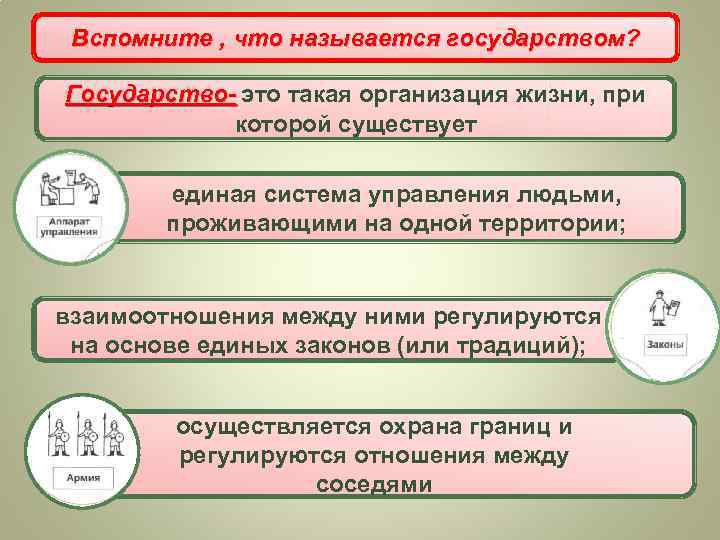 Вспомните , что называется государством?

Государство- это такая организация жизни, при которой существует

Аппарат управления

единая система управления людьми, проживающими на одной территории;

взаимоотношения между ними регулируются на основе единых законов (или традиций);

Законы

Армия

осуществляется охрана границ и регулируются отношения между соседями